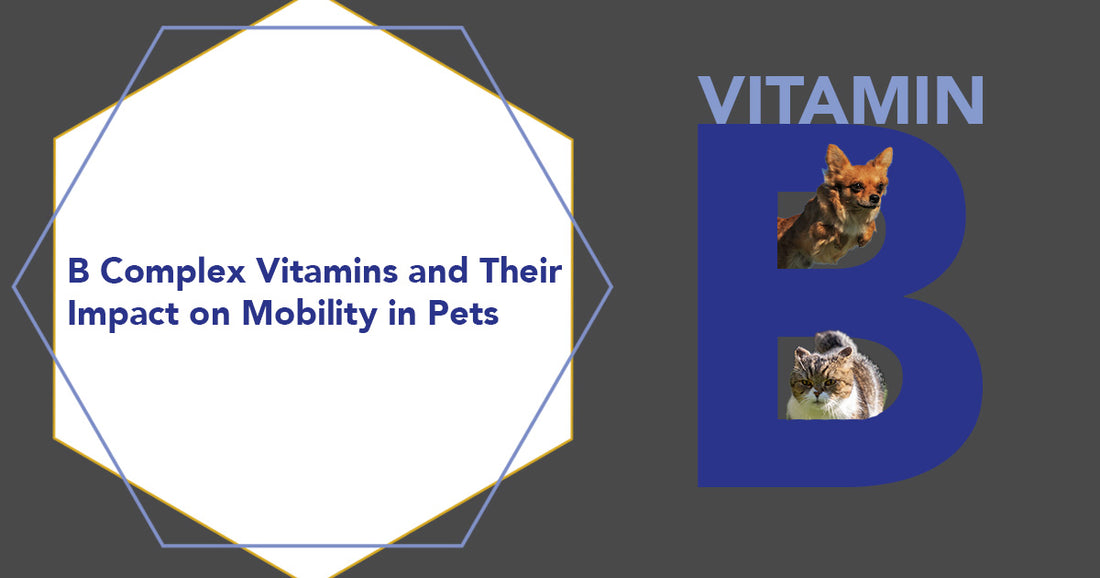 B Complex Vitamins and Their Impact on Mobility in Pets

VITAMIN
B